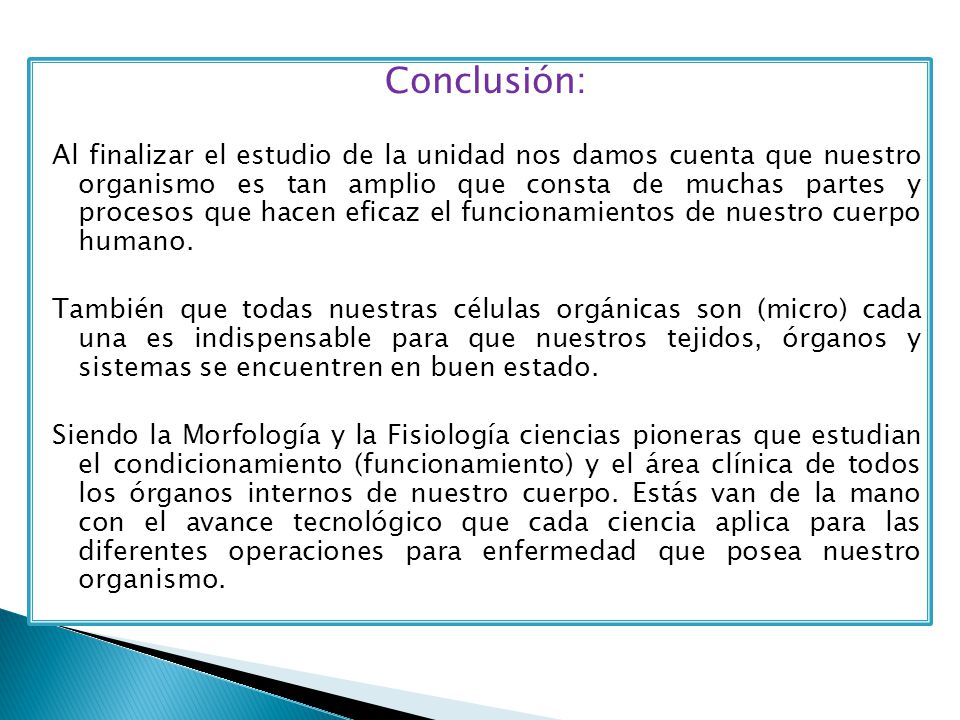 Conclusión:

Al finalizar el estudio de la unidad nos damos cuenta que nuestro organismo es tan amplio que consta de muchas partes y procesos que hacen eficaz el funcionamientos de nuestro cuerpo humano.

También que todas nuestras células orgánicas son (micro) cada una es indispensable para que nuestros tejidos, órganos y sistemas se encuentren en buen estado.

Siendo la Morfología y la Fisiología ciencias pioneras que estudian el condicionamiento (funcionamiento) y el área clínica de todos los órganos internos de nuestro cuerpo. Estás van de la mano con el avance tecnológico que cada ciencia aplica para las diferentes operaciones para enfermedad que posea nuestro organismo.